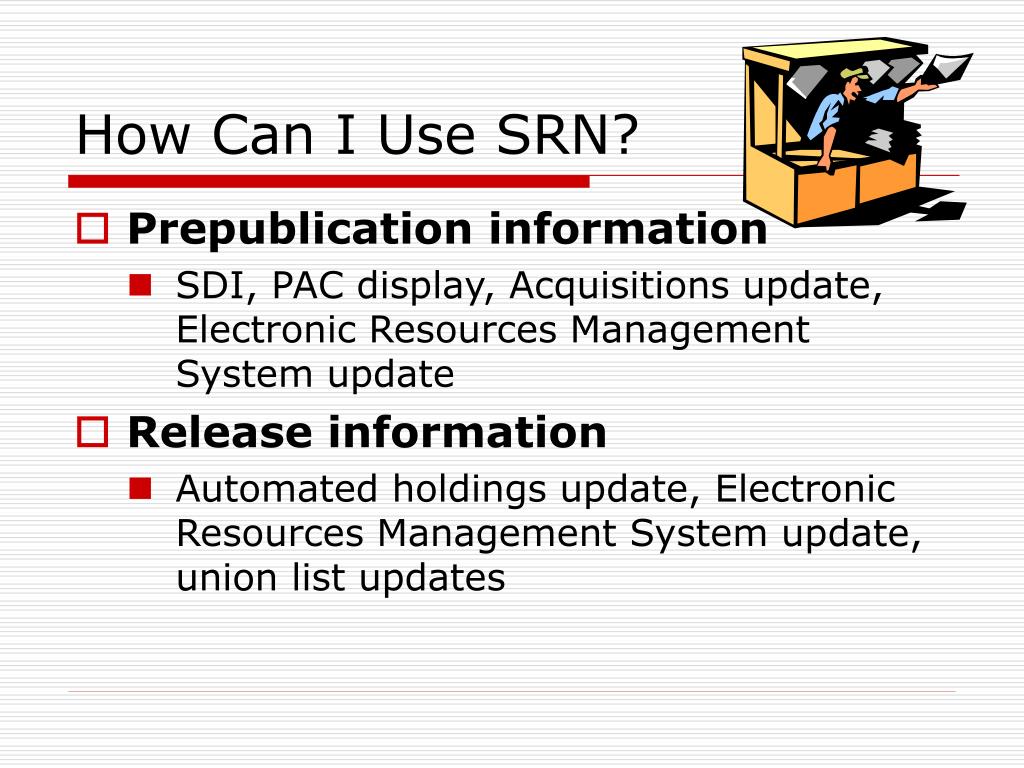 How Can I Use SRN?

Prepublication information

SDI, PAC display, Acquisitions update, Electronic Resources Management System update

Release information

Automated holdings update, Electronic Resources Management System update, union list updates